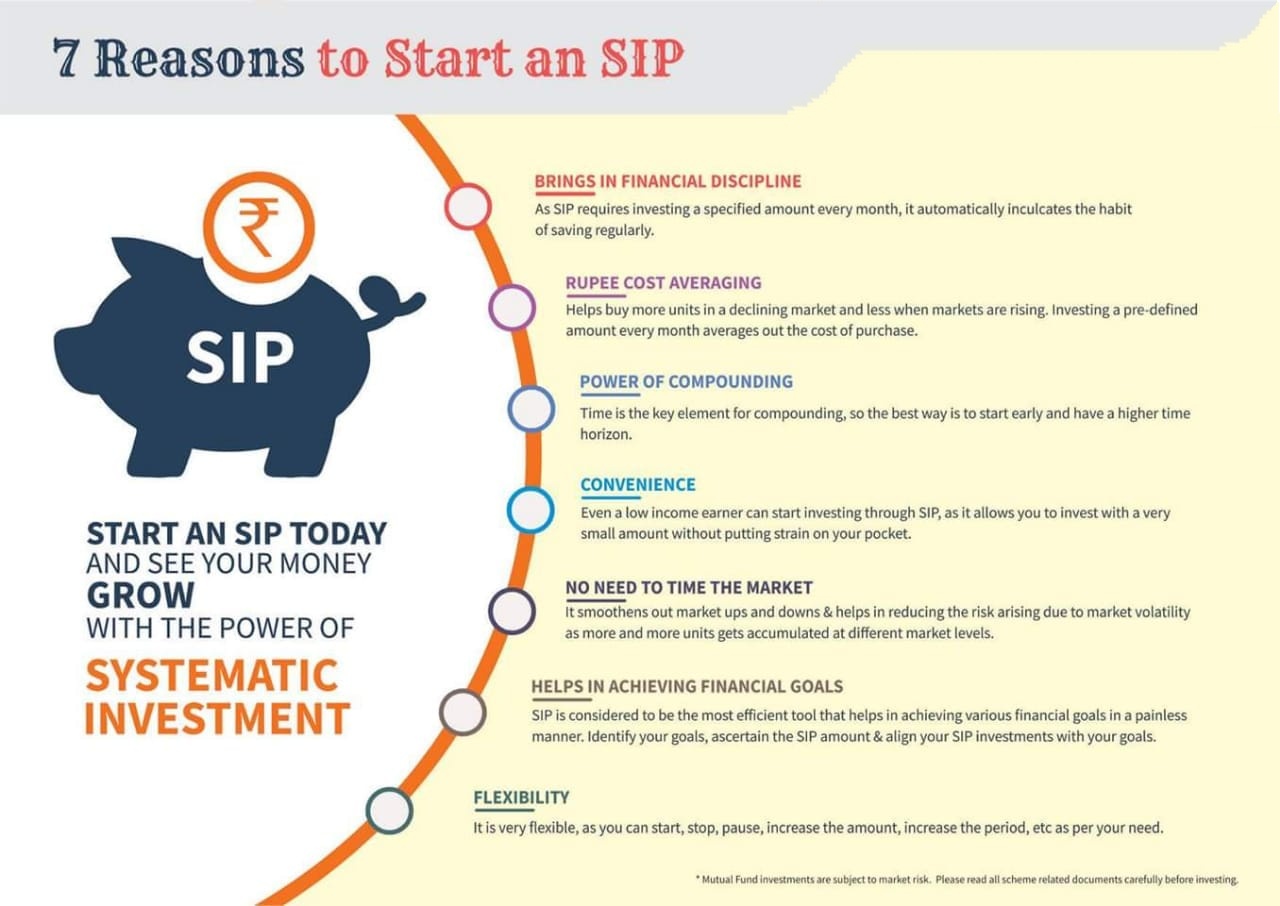 7 Reasons to Start an SIP

₹

SIP

START AN SIP TODAY AND SEE YOUR MONEY GROW WITH THE POWER OF SYSTEMATIC INVESTMENT

BRINGS IN FINANCIAL DISCIPLINE
As SIP requires investing a specified amount every month, it automatically inculcates the habit of saving regularly.

RUPEE COST AVERAGING
Helps buy more units in a declining market and less when markets are rising. Investing a pre-defined amount every month averages out the cost of purchase.

POWER OF COMPOUNDING
Time is the key element for compounding, so the best way is to start early and have a higher time horizon.

CONVENIENCE
Even a low income earner can start investing through SIP, as it allows you to invest with a very small amount without putting strain on your pocket.

NO NEED TO TIME THE MARKET
It smoothens out market ups and downs & helps in reducing the risk arising due to market volatility as more and more units gets accumulated at different market levels.

HELPS IN ACHIEVING FINANCIAL GOALS
SIP is considered to be the most efficient tool that helps in achieving various financial goals in a painless manner. Identify your goals, ascertain the SIP amount & align your SIP investments with your goals.

FLEXIBILITY
It is very flexible, as you can start, stop, pause, increase the amount, increase the period, etc as per your need.

* Mutual Fund investments are subject to market risk. Please read all scheme related documents carefully before investing.